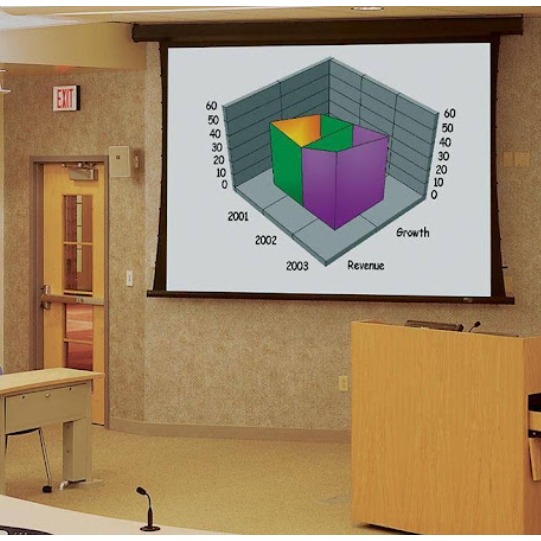 EXIT

60
50
40
30
20
10
0

60
50
40
30
20
10
0

2001
2002
2003
Revenue
Growth